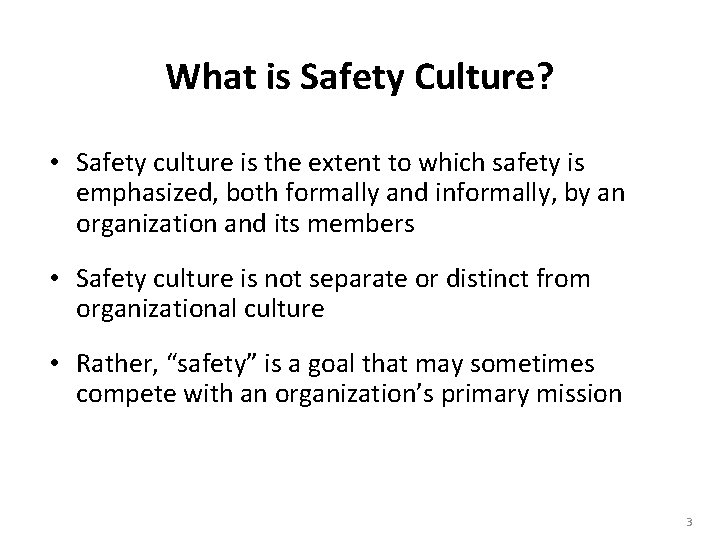 What is Safety Culture?

• Safety culture is the extent to which safety is emphasized, both formally and informally, by an organization and its members

• Safety culture is not separate or distinct from organizational culture

• Rather, “safety” is a goal that may sometimes compete with an organization’s primary mission

3